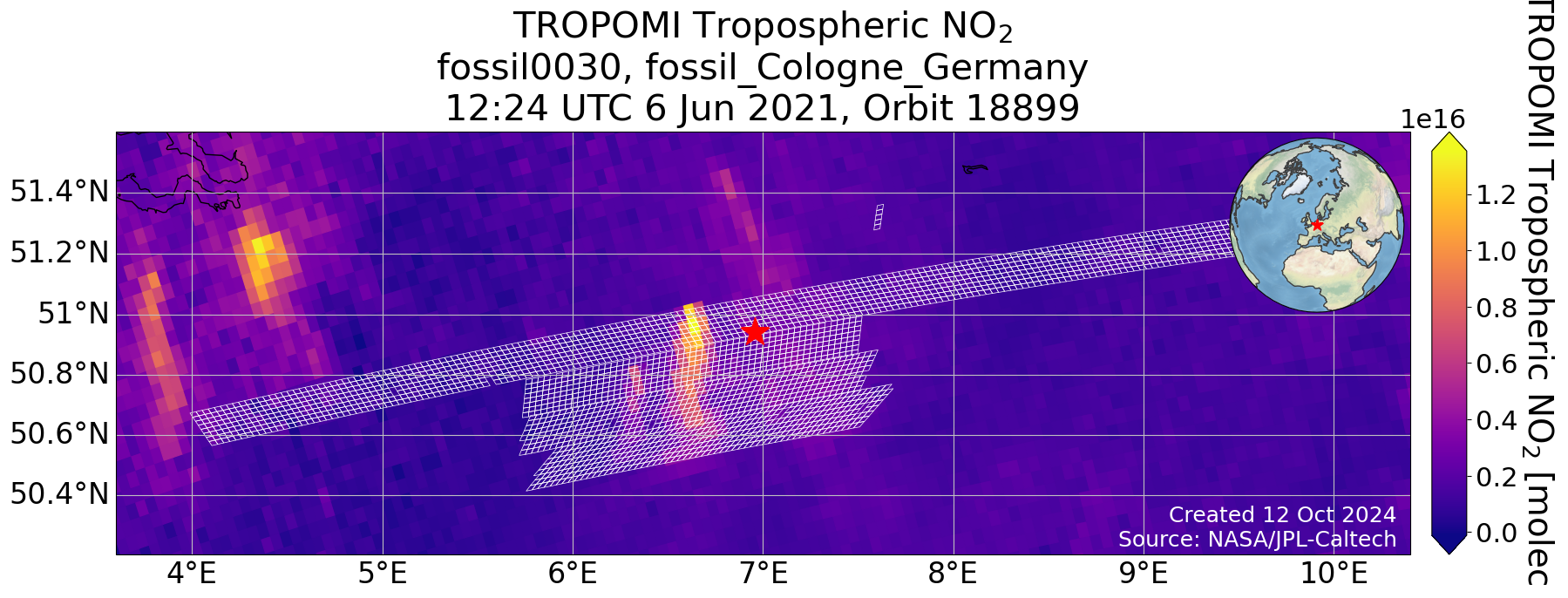 TROPOMI Tropospheric $NO_2$
fossil0030, fossil_Cologne_Germany
12:24 UTC 6 Jun 2021, Orbit 18899

51.4°N
51.2°N
51°N
50.8°N
50.6°N
50.4°N

4°E
5°E
6°E
7°E
8°E
9°E
10°E

Created 12 Oct 2024
Source: NASA/JPL-Caltech

1e16
1.2
1.0
0.8
0.6
0.4
0.2
0.0

TROPOMI Tropospheric $NO_2$ [molec